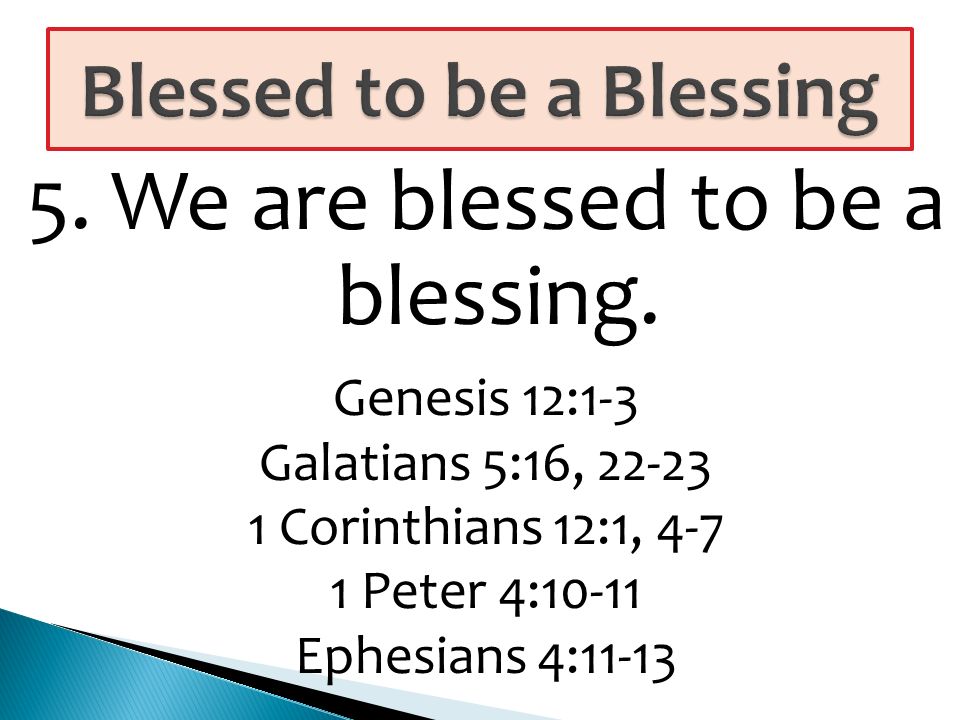 Blessed to be a Blessing

5. We are blessed to be a blessing.

Genesis 12:1-3
Galatians 5:16, 22-23
1 Corinthians 12:1, 4-7
1 Peter 4:10-11
Ephesians 4:11-13